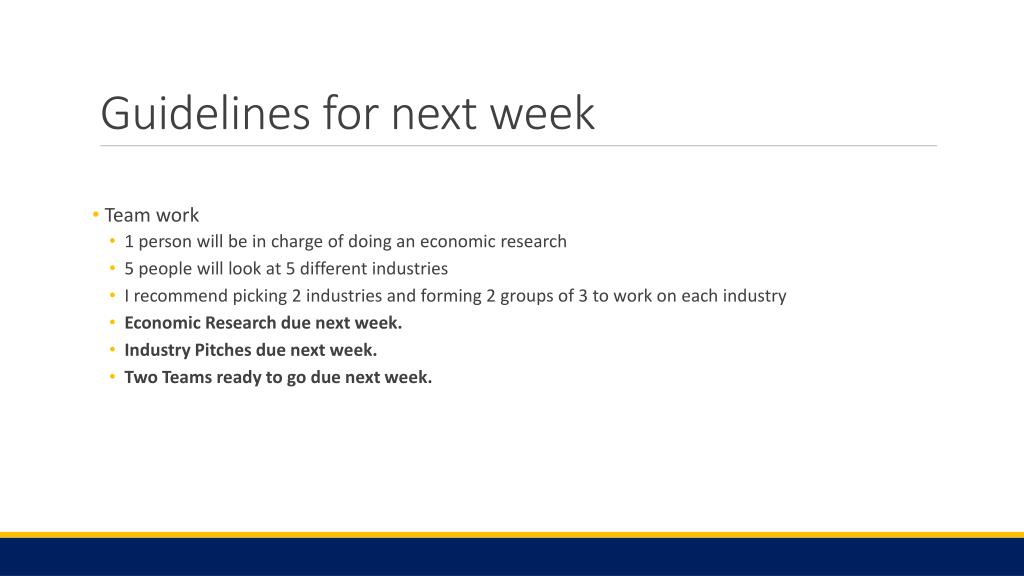 Guidelines for next week

• Team work
  • 1 person will be in charge of doing an economic research
  • 5 people will look at 5 different industries
  • I recommend picking 2 industries and forming 2 groups of 3 to work on each industry
  • Economic Research due next week.
  • Industry Pitches due next week.
  • Two Teams ready to go due next week.